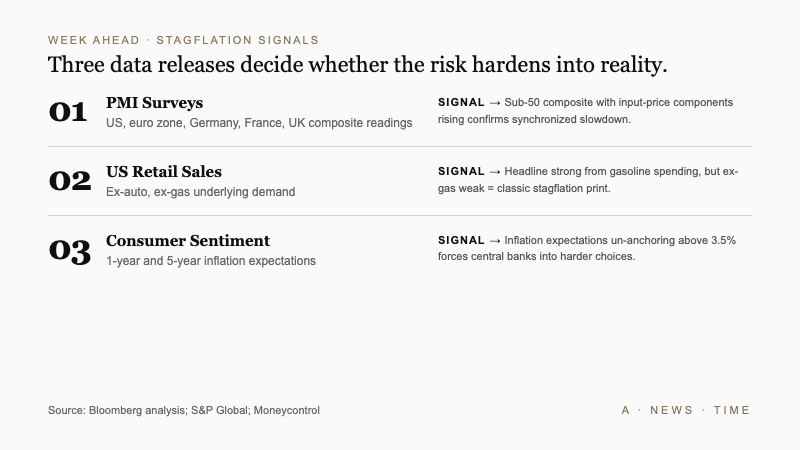 WEEK AHEAD · STAGFLATION SIGNALS

Three data releases decide whether the risk hardens into reality.

01
PMI Surveys
US, euro zone, Germany, France, UK composite readings

SIGNAL → Sub-50 composite with input-price components rising confirms synchronized slowdown.

02
US Retail Sales
Ex-auto, ex-gas underlying demand

SIGNAL → Headline strong from gasoline spending, but ex-gas weak = classic stagflation print.

03
Consumer Sentiment
1-year and 5-year inflation expectations

SIGNAL → Inflation expectations un-anchoring above 3.5% forces central banks into harder choices.

Source: Bloomberg analysis; S&P Global; Moneycontrol

A · NEWS · TIME